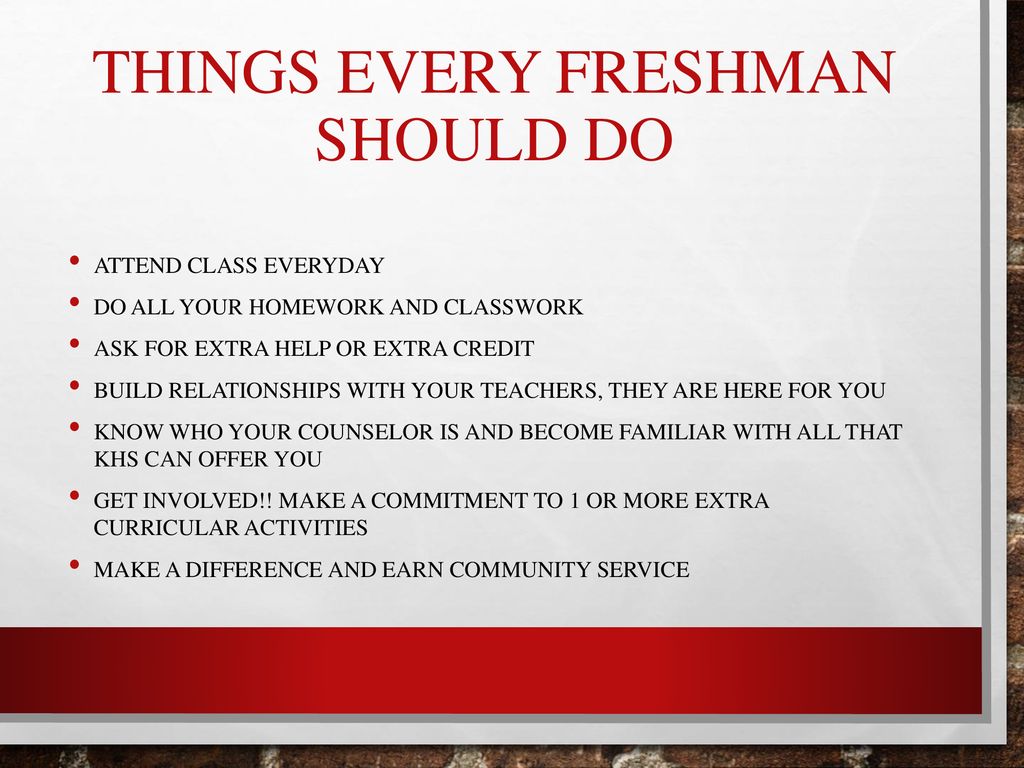 THINGS EVERY FRESHMAN SHOULD DO

• ATTEND CLASS EVERYDAY
• DO ALL YOUR HOMEWORK AND CLASSWORK
• ASK FOR EXTRA HELP OR EXTRA CREDIT
• BUILD RELATIONSHIPS WITH YOUR TEACHERS, THEY ARE HERE FOR YOU
• KNOW WHO YOUR COUNSELOR IS AND BECOME FAMILIAR WITH ALL THAT KHS CAN OFFER YOU
• GET INVOLVED!! MAKE A COMMITMENT TO 1 OR MORE EXTRA CURRICULAR ACTIVITIES
• MAKE A DIFFERENCE AND EARN COMMUNITY SERVICE